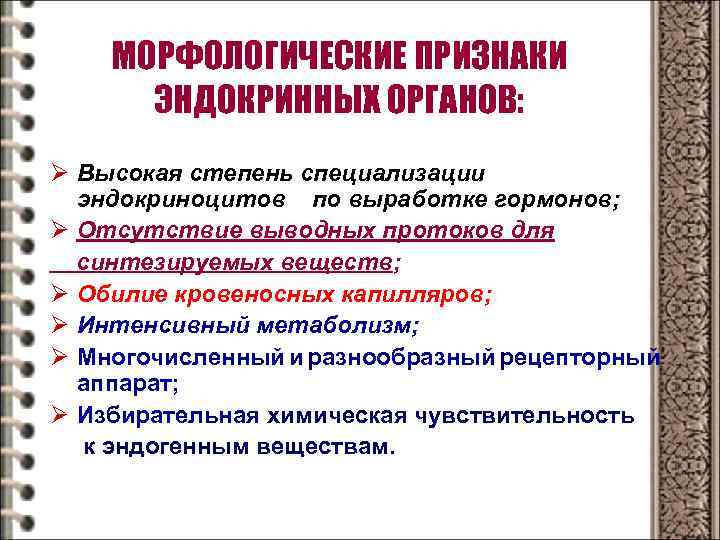 МОРФОЛОГИЧЕСКИЕ ПРИЗНАКИ ЭНДОКРИННЫХ ОРГАНОВ:

➢ Высокая степень специализации эндокриноцитов по выработке гормонов;
➢ Отсутствие выводных протоков для синтезируемых веществ;
➢ Обилие кровеносных капилляров;
➢ Интенсивный метаболизм;
➢ Многочисленный и разнообразный рецепторный аппарат;
➢ Избирательная химическая чувствительность к эндогенным веществам.